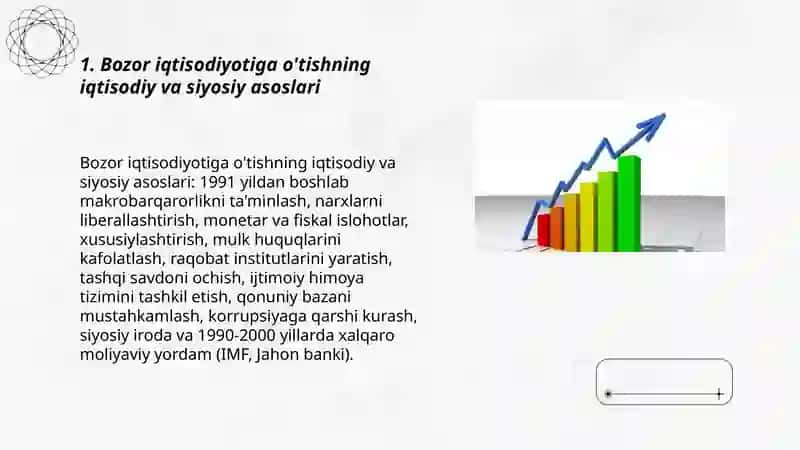 1. Bozor iqtisodiyotiga o'tishning iqtisodiy va siyosiy asoslari

Bozor iqtisodiyotiga o'tishning iqtisodiy va siyosiy asoslari: 1991 yildan boshlab makrobarqarorlikni ta'minlash, narxlarni liberallashtirish, monetar va fiskal islohotlar, xususiylashtirish, mulk huquqlarini kafolatlash, raqobat institutlarini yaratish, tashqi savdoni ochish, ijtimoiy himoya tizimini tashkil etish, qonuniy bazani mustahkamlash, korrupsiyaga qarshi kurash, siyosiy iroda va 1990-2000 yillarda xalqaro moliyaviy yordam (IMF, Jahon banki).